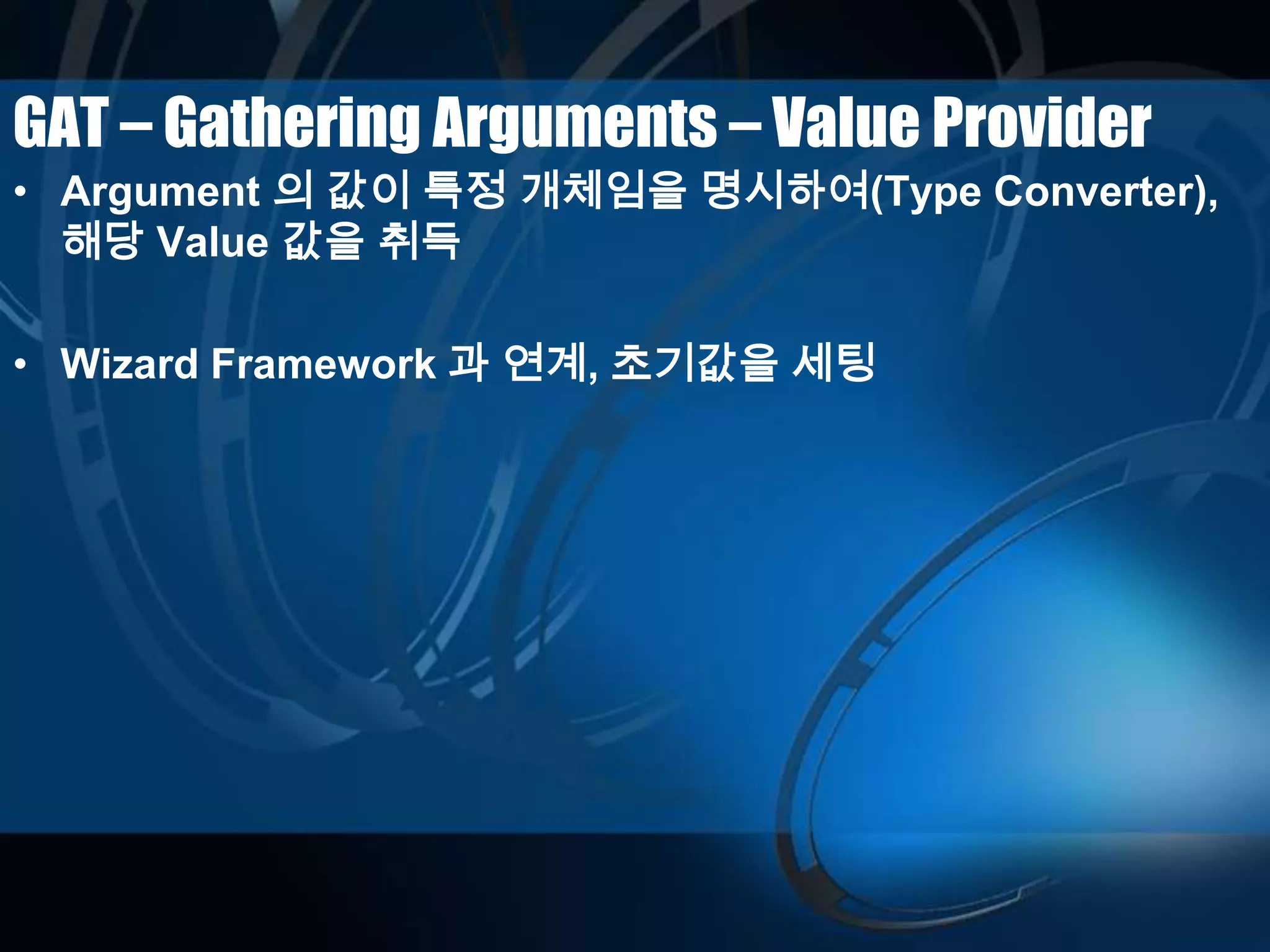 GAT – Gathering Arguments – Value Provider

• Argument 의 값이 특정 개체임을 명시하여(Type Converter), 해당 Value 값을 취득

• Wizard Framework 과 연계, 초기값을 세팅